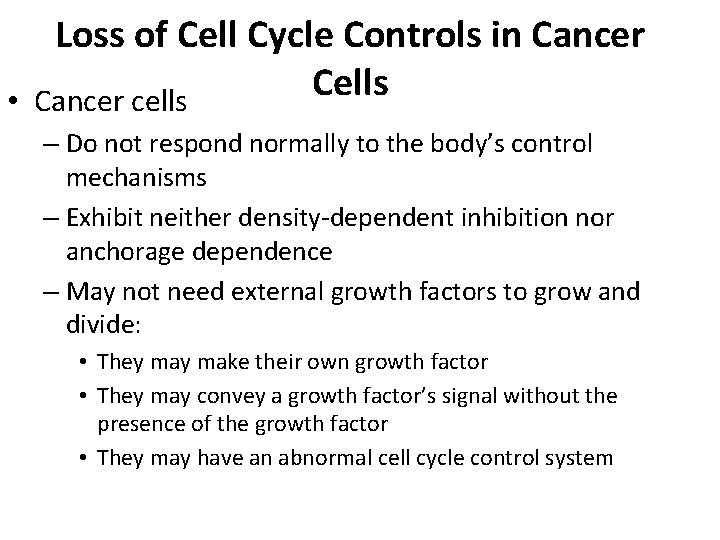 Loss of Cell Cycle Controls in Cancer Cells

• Cancer cells

– Do not respond normally to the body’s control mechanisms

– Exhibit neither density-dependent inhibition nor anchorage dependence

– May not need external growth factors to grow and divide:

• They may make their own growth factor

• They may convey a growth factor’s signal without the presence of the growth factor

• They may have an abnormal cell cycle control system